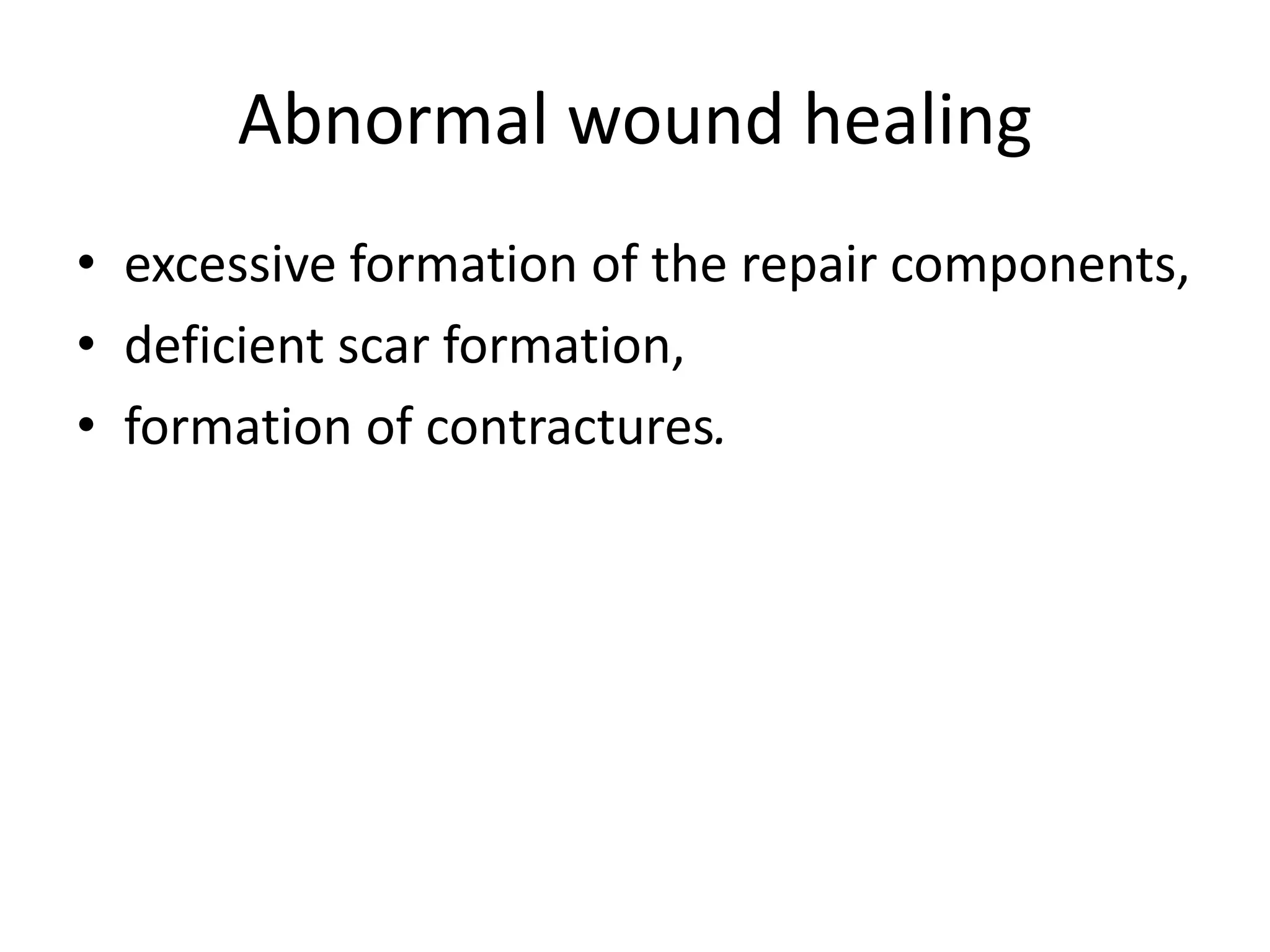 Abnormal wound healing

• excessive formation of the repair components,
• deficient scar formation,
• formation of contractures.